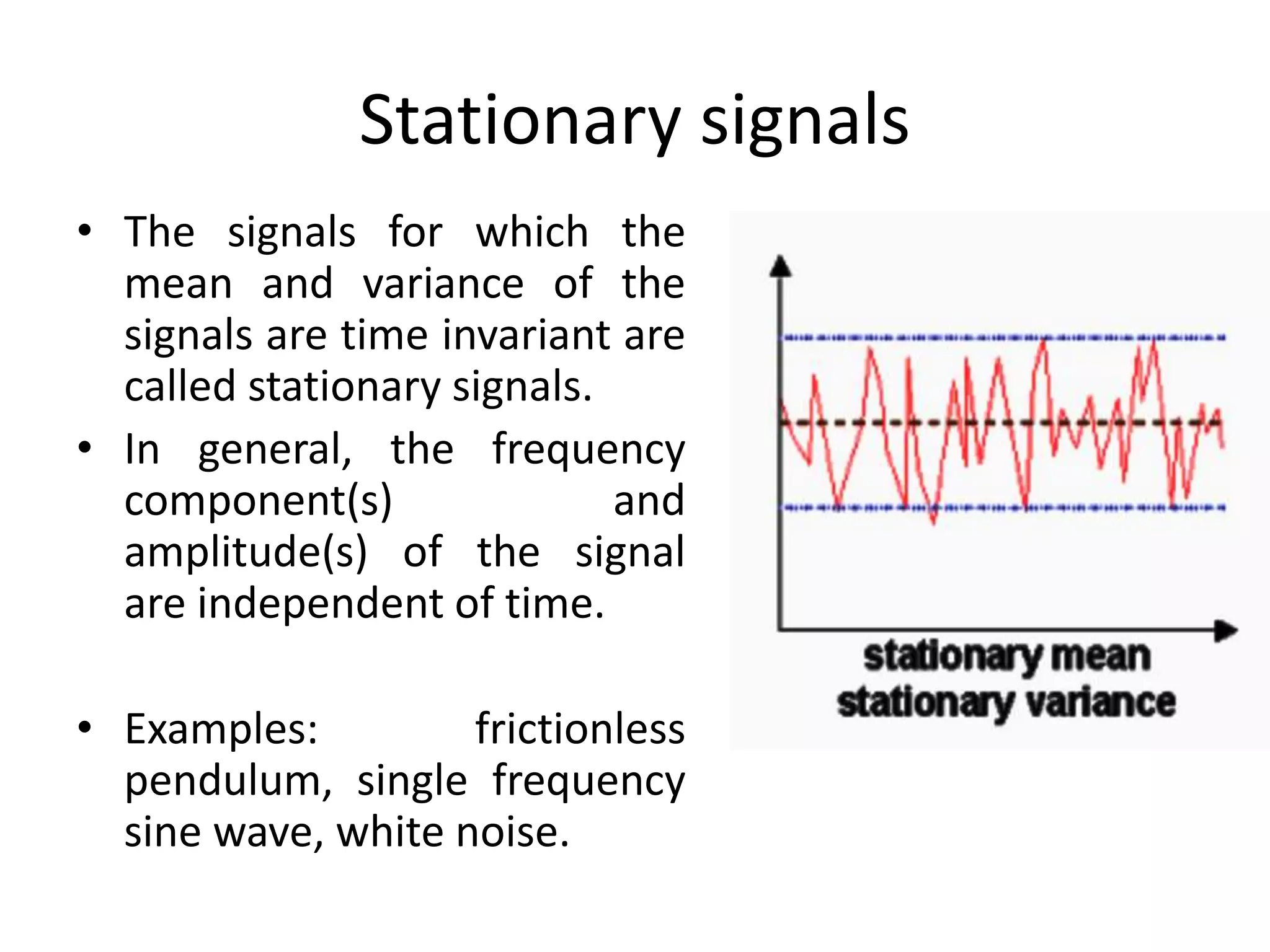 Stationary signals

• The signals for which the mean and variance of the signals are time invariant are called stationary signals.

• In general, the frequency component(s) and amplitude(s) of the signal are independent of time.

• Examples: frictionless pendulum, single frequency sine wave, white noise.

stationary mean
stationary variance